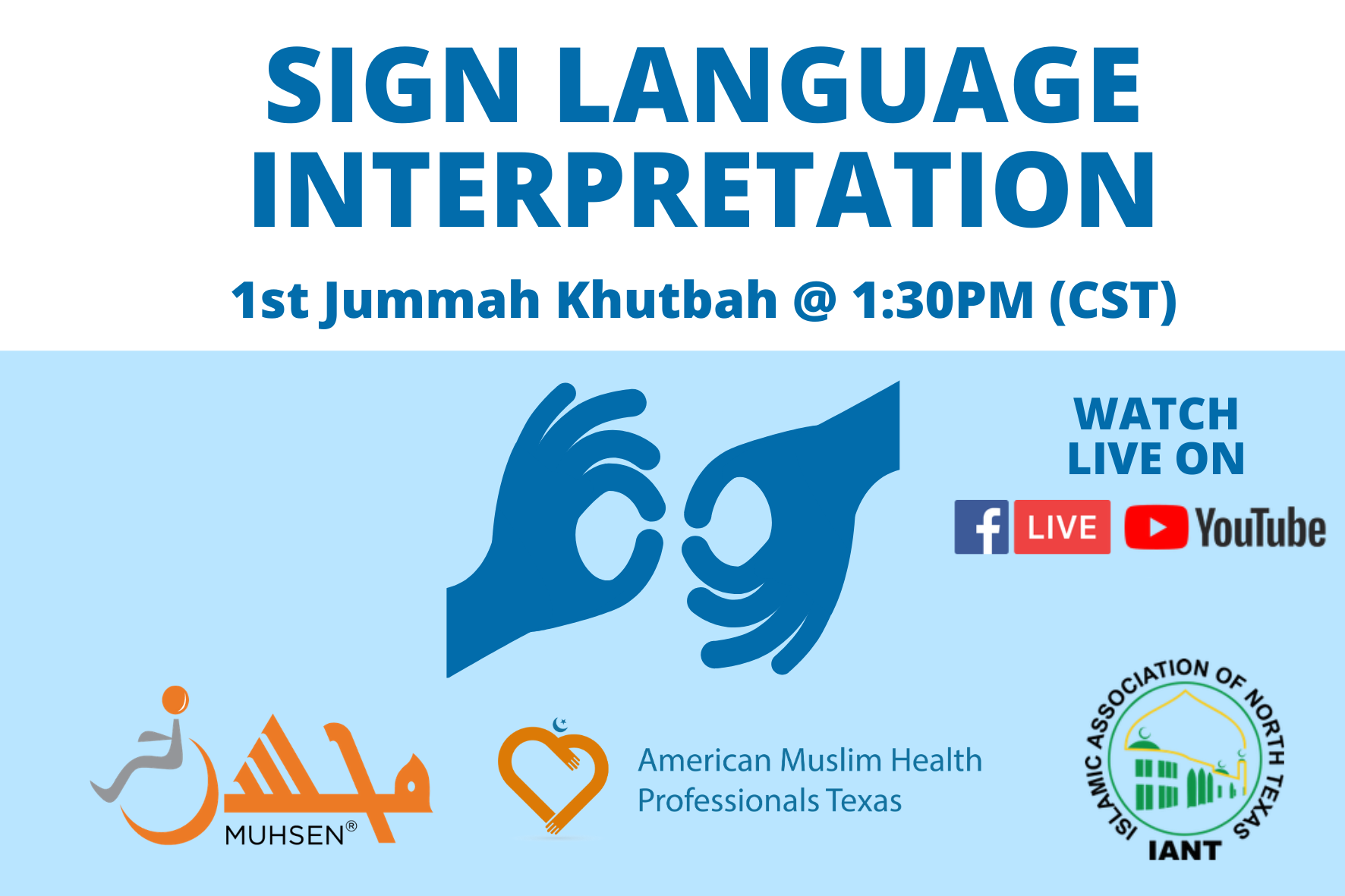 SIGN LANGUAGE INTERPRETATION

1st Jummah Khutbah @ 1:30PM (CST)

WATCH LIVE ON

f LIVE YouTube

محسن
MUHSEN®

American Muslim Health Professionals Texas

ISLAMIC ASSOCIATION OF NORTH TEXAS
IANT